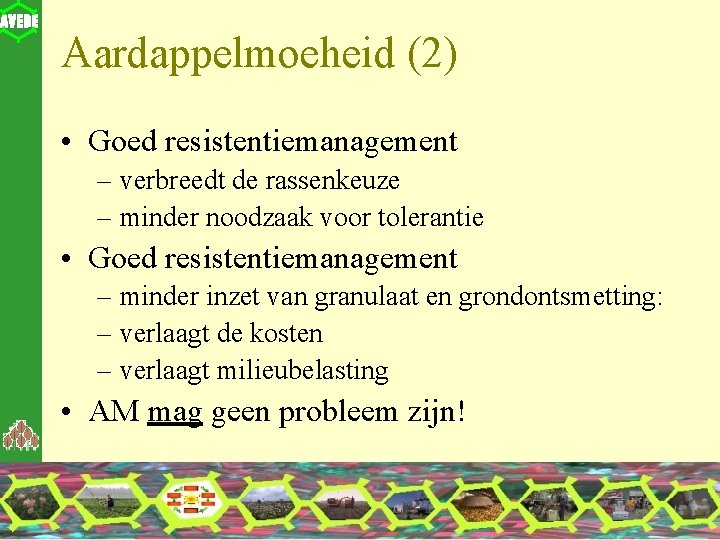 AVEBE

Aardappelmoeheid (2)

• Goed resistentiemanagement
– verbreedt de rassenkeuze
– minder noodzaak voor tolerantie

• Goed resistentiemanagement
– minder inzet van granulaat en grondontsmetting:
– verlaagt de kosten
– verlaagt milieubelasting

• AM mag geen probleem zijn!